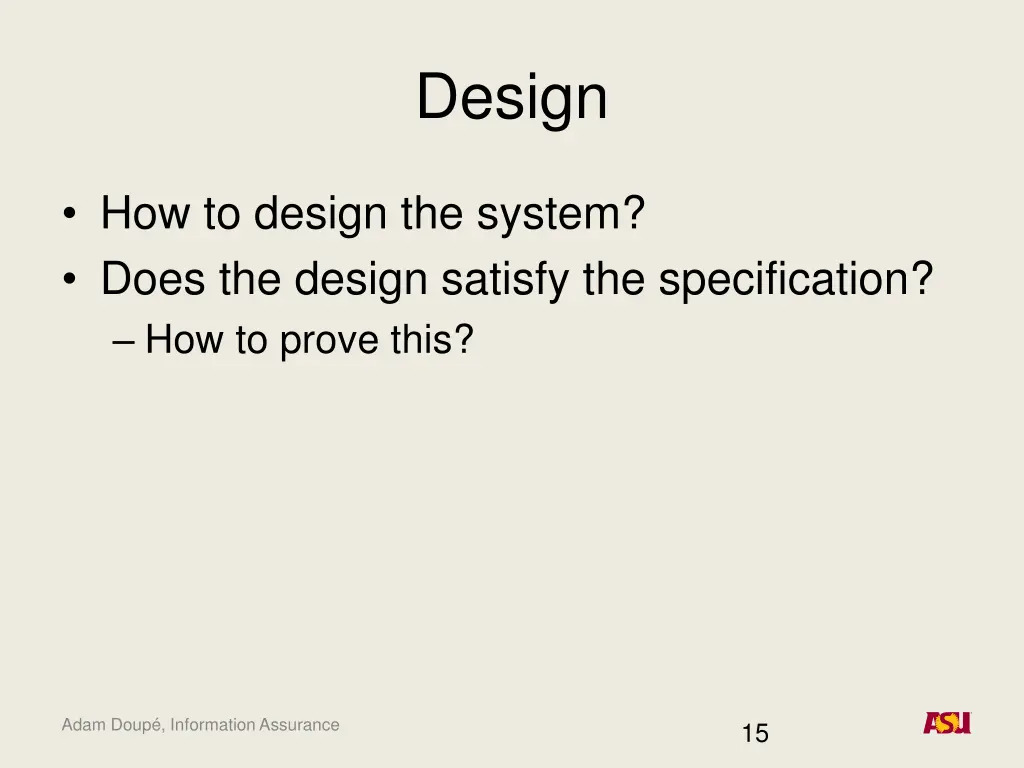 Design

• How to design the system?
• Does the design satisfy the specification?
– How to prove this?

Adam Doupé, Information Assurance

15

ASU